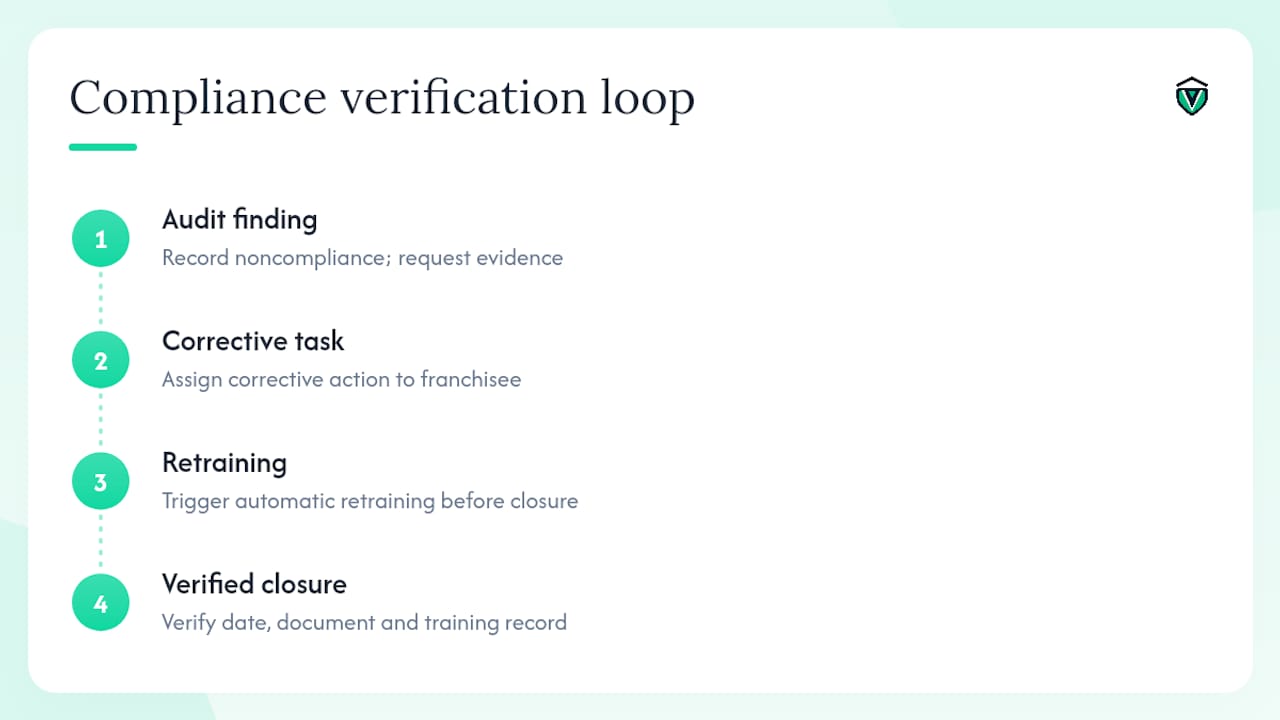 Compliance verification loop

1
Audit finding
Record noncompliance; request evidence

2
Corrective task
Assign corrective action to franchisee

3
Retraining
Trigger automatic retraining before closure

4
Verified closure
Verify date, document and training record